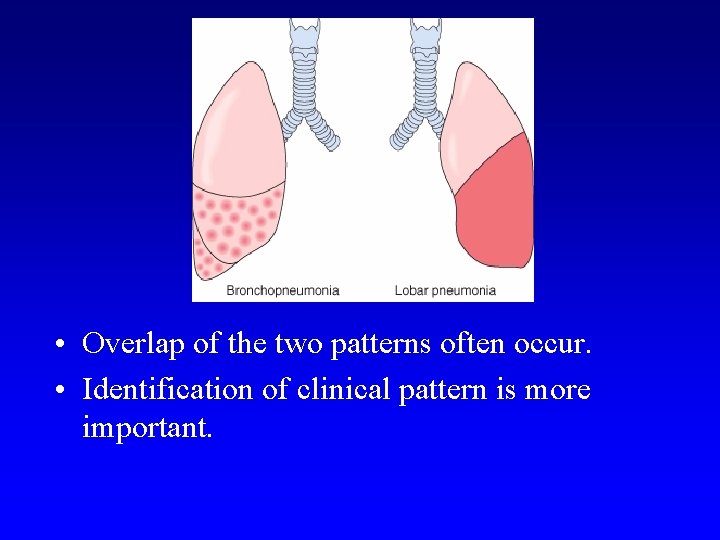 Bronchopneumonia

Lobar pneumonia

• Overlap of the two patterns often occur.

• Identification of clinical pattern is more important.